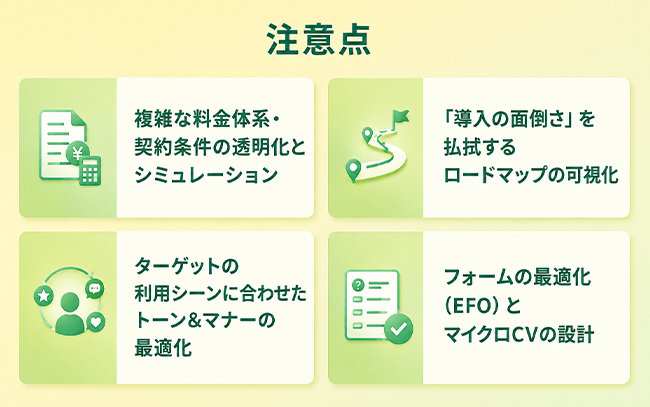 注意点

複雑な料金体系・契約条件の透明化とシミュレーション

「導入の面倒さ」を払拭するロードマップの可視化

ターゲットの利用シーンに合わせたトーン&マナーの最適化

フォームの最適化（EFO）とマイクロCVの設計